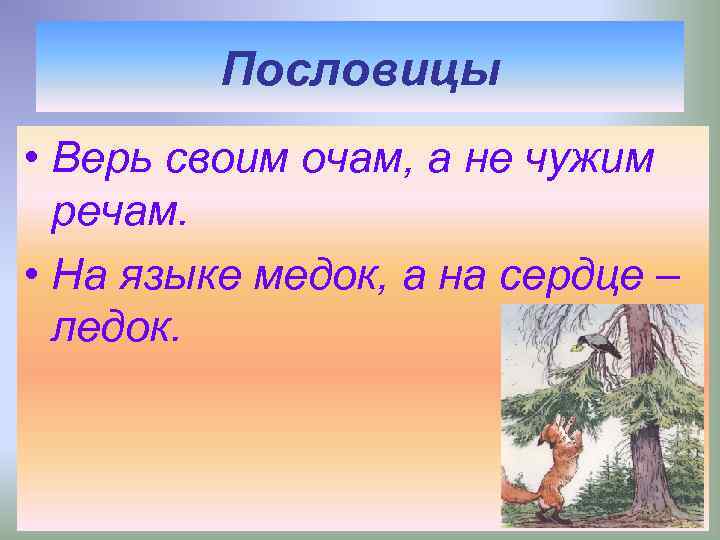 Пословицы

• Верь своим очам, а не чужим речам.

• На языке медок, а на сердце – ледок.